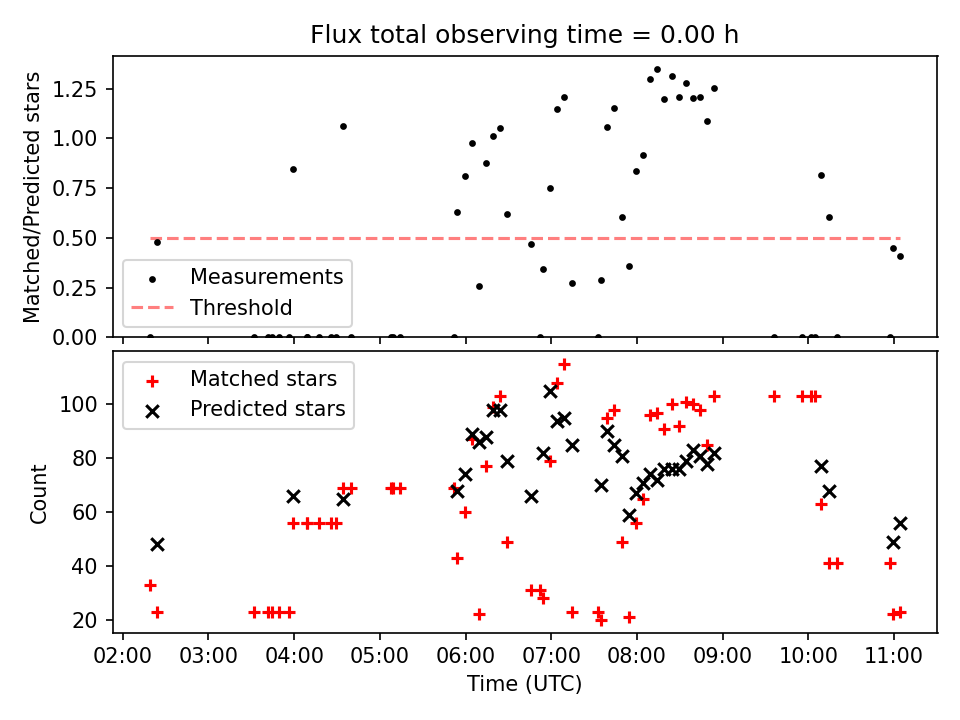 Flux total observing time = 0.00 h

Matched/Predicted stars
1.25
1.00
0.75
0.50
0.25
0.00

Measurements
Threshold

Matched stars
Predicted stars

Count
100
80
60
40
20

02:00 03:00 04:00 05:00 06:00 07:00 08:00 09:00 10:00 11:00
Time (UTC)